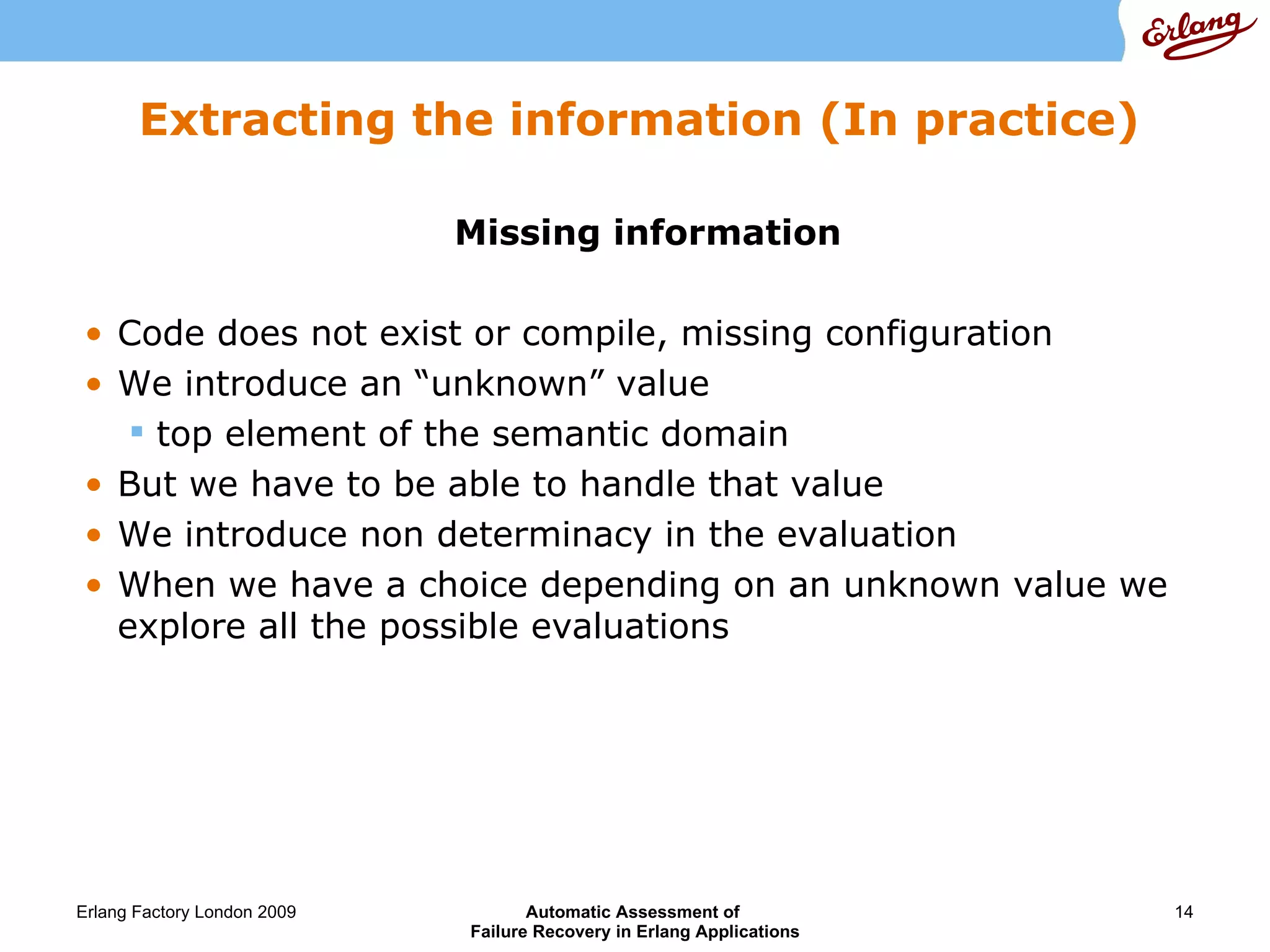 Erlang

Extracting the information (In practice)

Missing information

• Code does not exist or compile, missing configuration
• We introduce an “unknown” value
  ▪ top element of the semantic domain
• But we have to be able to handle that value
• We introduce non determinacy in the evaluation
• When we have a choice depending on an unknown value we explore all the possible evaluations

Erlang Factory London 2009

Automatic Assessment of Failure Recovery in Erlang Applications

14